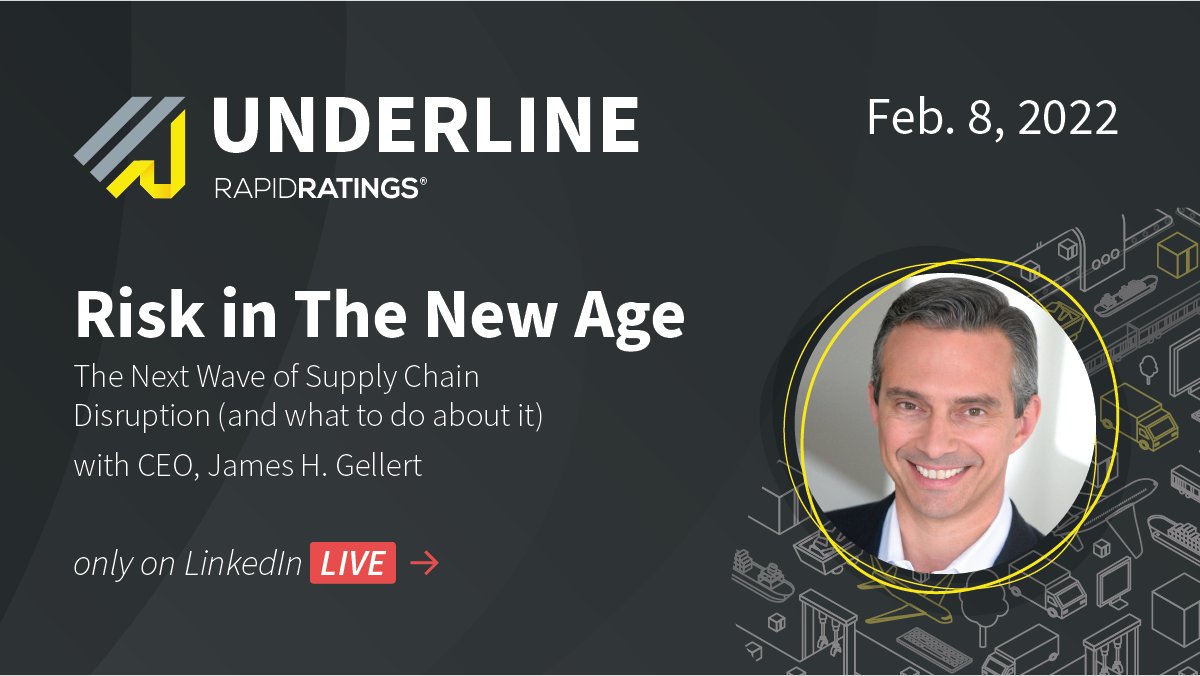 UNDERLINE
RAPIDRATINGS®

Feb. 8, 2022

Risk in The New Age

The Next Wave of Supply Chain Disruption (and what to do about it)

with CEO, James H. Gellert

only on LinkedIn LIVE →